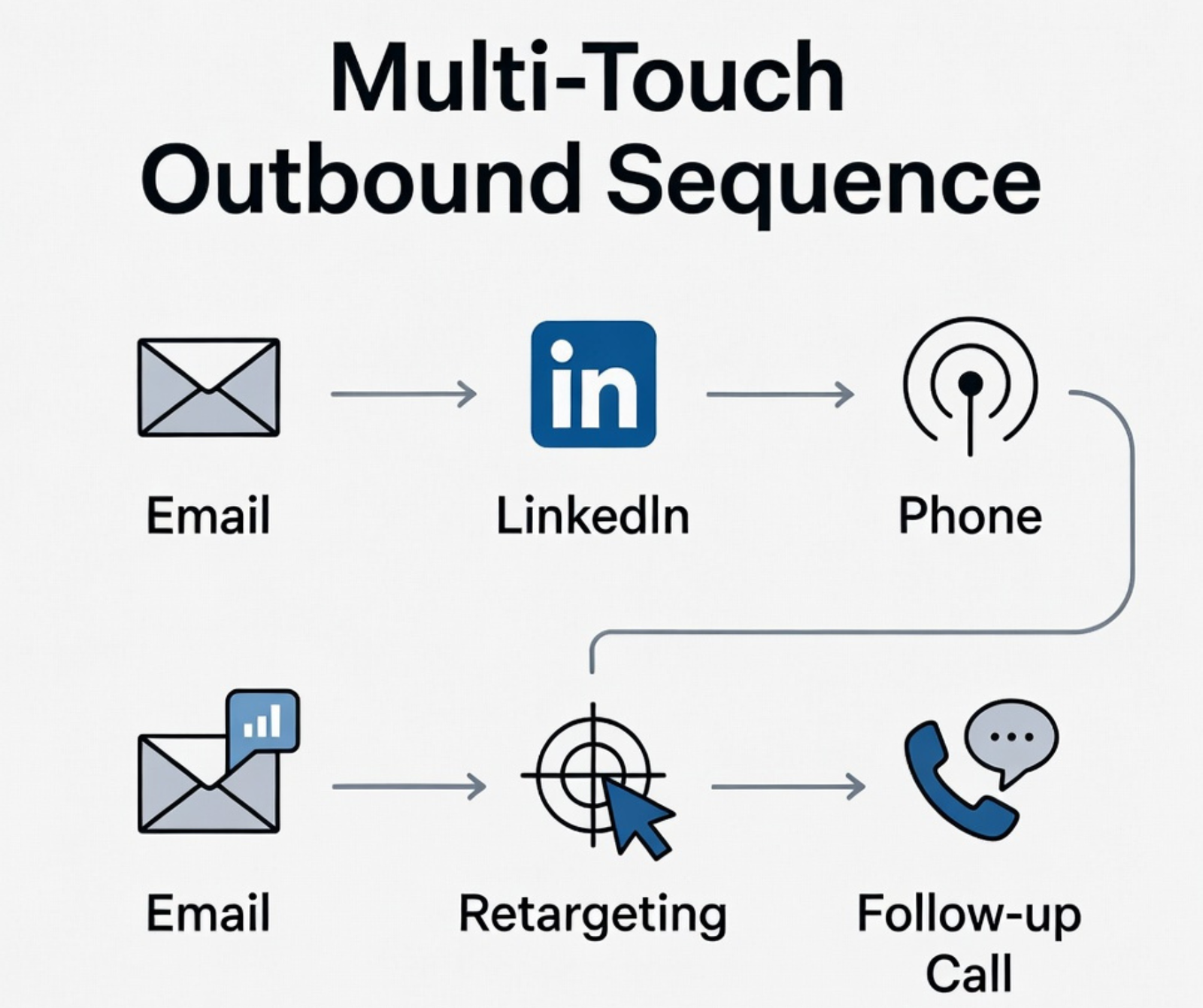 Multi-Touch Outbound Sequence

in

Email

LinkedIn

Phone

Email

Retargeting

Follow-up Call